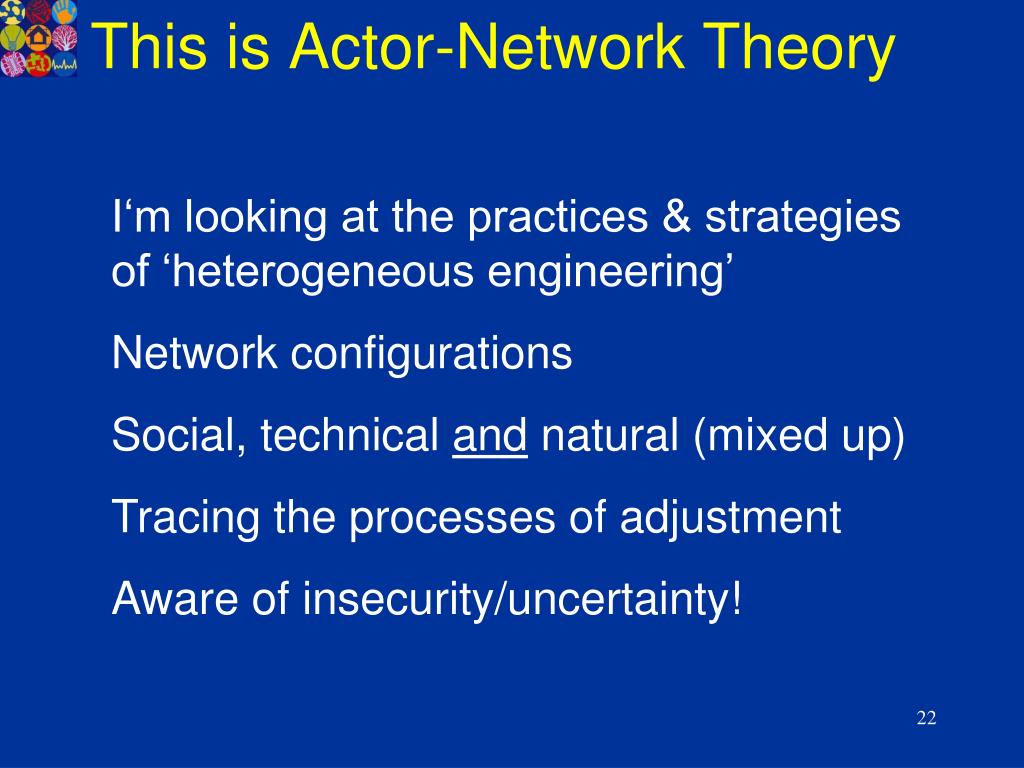 This is Actor-Network Theory

I‘m looking at the practices & strategies of ‘heterogeneous engineering’

Network configurations

Social, technical and natural (mixed up)

Tracing the processes of adjustment

Aware of insecurity/uncertainty!

22